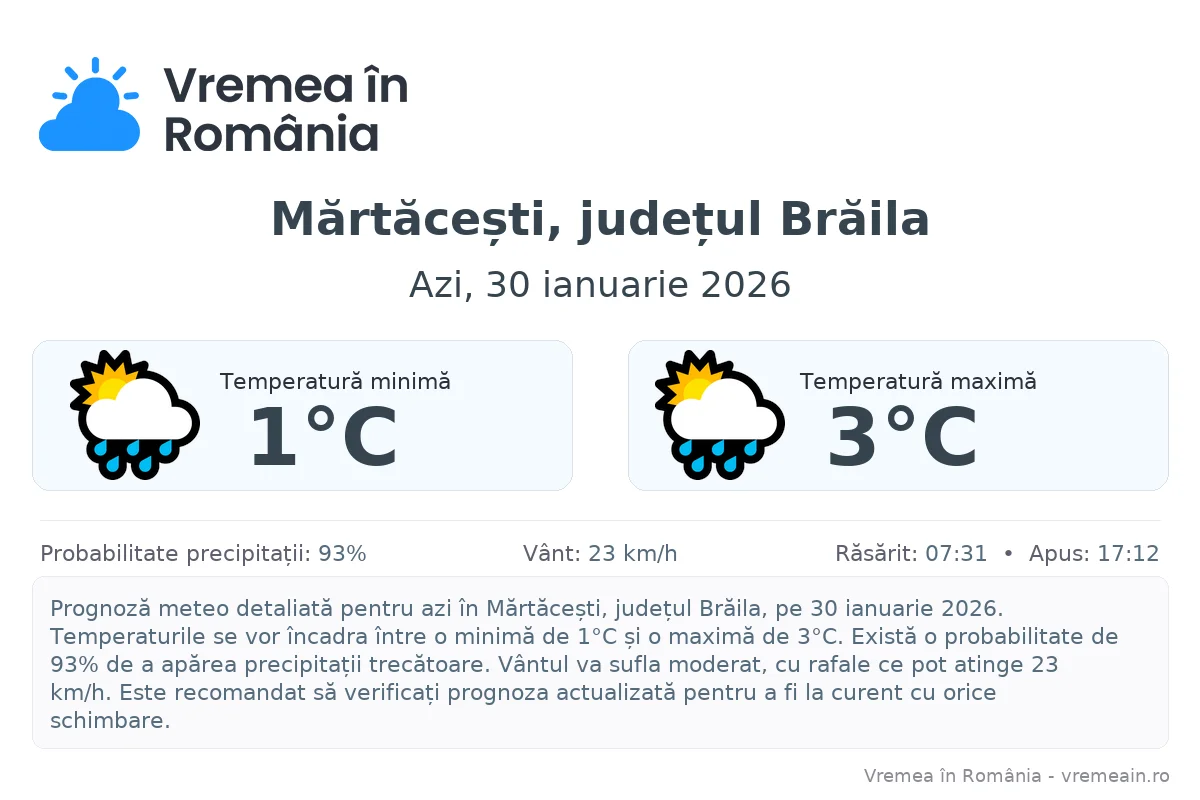 Vremea în România

Mărtăcești, județul Brăila

Azi, 30 ianuarie 2026

Temperatură minimă
1°C

Temperatură maximă
3°C

Probabilitate precipitații: 93%
Vânt: 23 km/h
Răsărit: 07:31 • Apus: 17:12

Prognoză meteo detaliată pentru azi în Mărtăcești, județul Brăila, pe 30 ianuarie 2026. Temperaturile se vor încadra între o minimă de 1°C și o maximă de 3°C. Există o probabilitate de 93% de a apărea precipitații trecătoare. Vântul va sufla moderat, cu rafale ce pot atinge 23 km/h. Este recomandat să verificați prognoza actualizată pentru a fi la curent cu orice schimbare.

Vremea în România - vremeain.ro